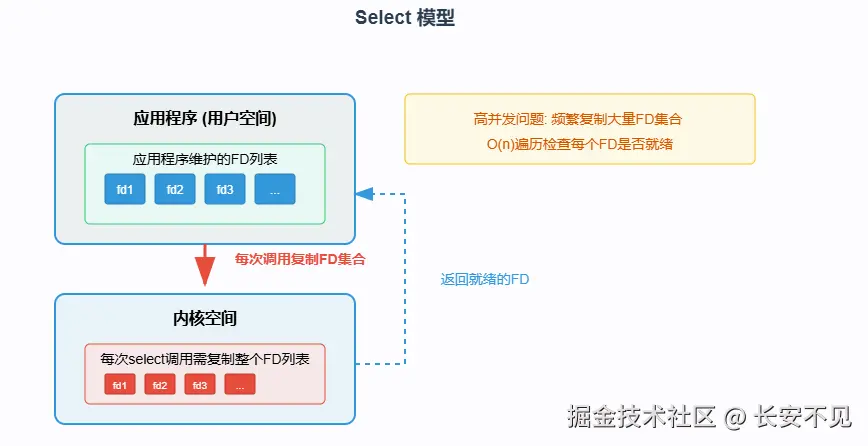 Select 模型

应用程序 (用户空间)

应用程序维护的FD列表

fd1 fd2 fd3 ...

高并发问题: 频繁复制大量FD集合
O(n)遍历检查每个FD是否就绪

每次调用复制FD集合

返回就绪的FD

内核空间

每次select调用需复制整个FD列表

fd1 fd2 fd3 ...

掘金技术社区 @ 长安不见